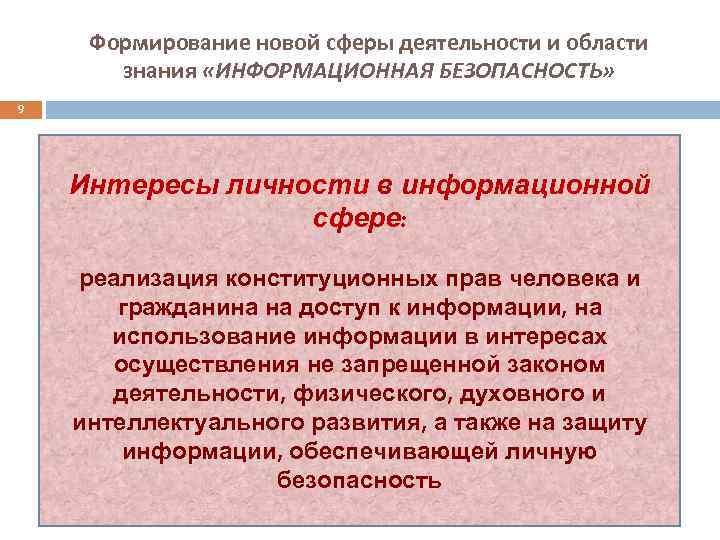 Формирование новой сферы деятельности и области знания «ИНФОРМАЦИОННАЯ БЕЗОПАСНОСТЬ»

9

Интересы личности в информационной сфере:

реализация конституционных прав человека и гражданина на доступ к информации, на использование информации в интересах осуществления не запрещенной законом деятельности, физического, духовного и интеллектуального развития, а также на защиту информации, обеспечивающей личную безопасность